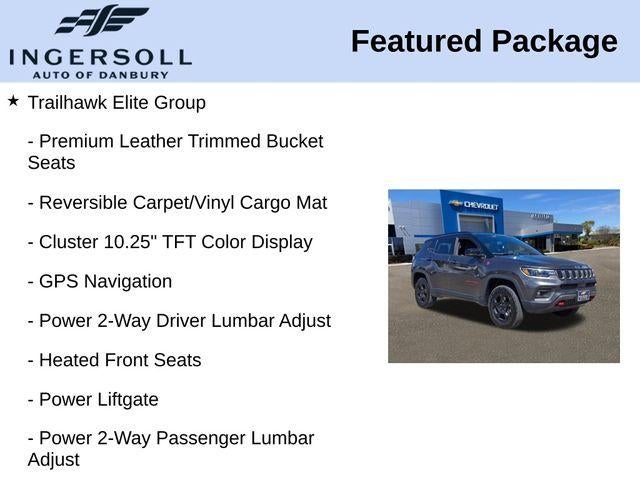 INGERSOLL
AUTO OF DANBURY

Featured Package

★ Trailhawk Elite Group

- Premium Leather Trimmed Bucket Seats

- Reversible Carpet/Vinyl Cargo Mat

- Cluster 10.25" TFT Color Display

- GPS Navigation

- Power 2-Way Driver Lumbar Adjust

- Heated Front Seats

- Power Liftgate

- Power 2-Way Passenger Lumbar Adjust

CHEVROLET